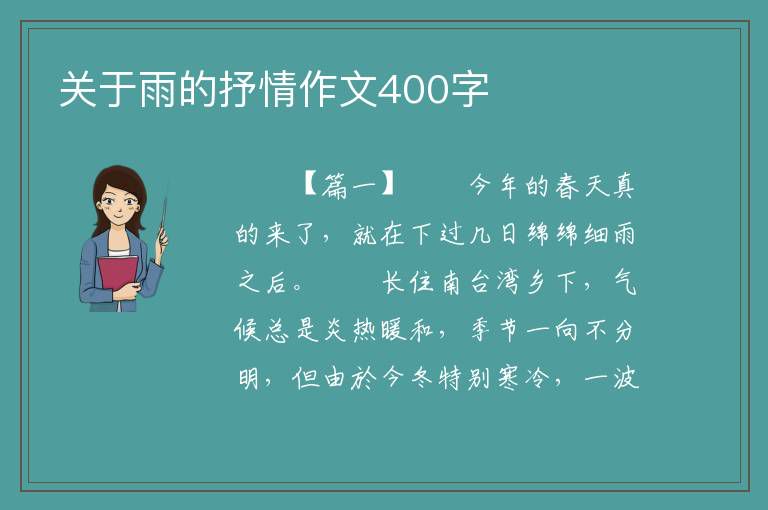 关于雨的抒情作文400字

【篇一】　　今年的春天真的来了，就在下过几日绵绵细雨之后。　　长住南台湾乡下，气候总是炎热暖和，季节一向不分明，但由於今冬特别寒冷，一波